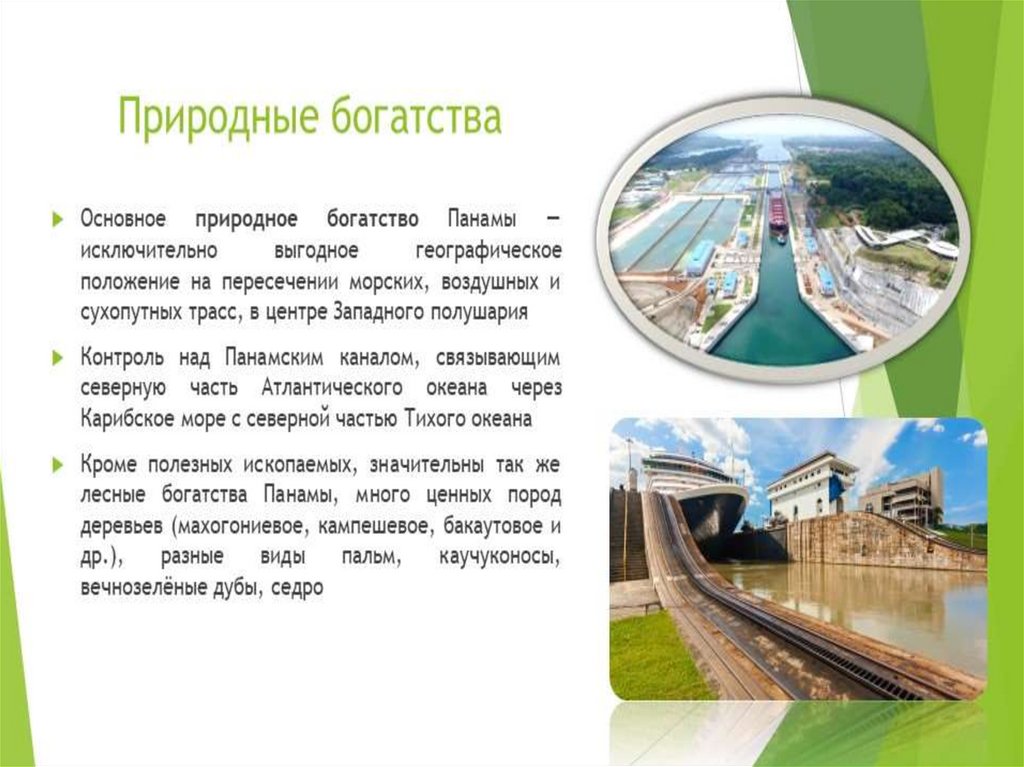 Природные богатства

Основное природное богатство Панамы — исключительно выгодное географическое положение на пересечении морских, воздушных и сухопутных трасс, в центре Западного полушария

Контроль над Панамским каналом, связывающим северную часть Атлантического океана через Карибское море с северной частью Тихого океана

Кроме полезных ископаемых, значительны так же лесные богатства Панамы, много ценных пород деревьев (махогониевое, кампешевое, бакаутовое и др.), разные виды пальм, каучуконосы, вечнозелёные дубы, седро